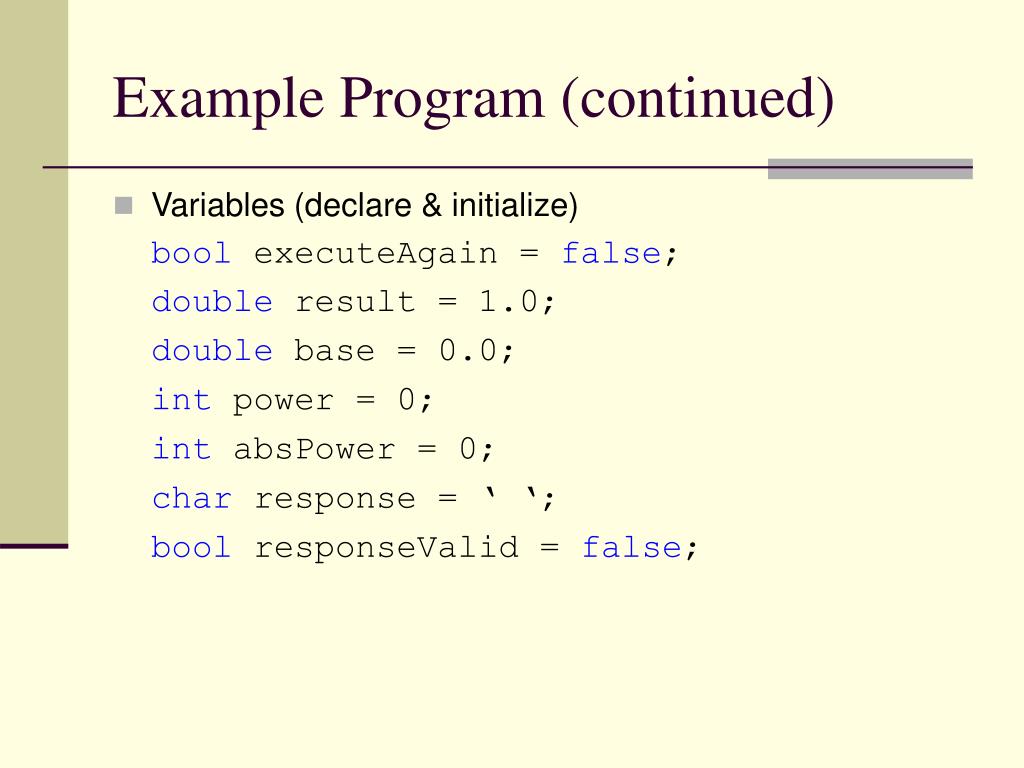 Example Program (continued)

Variables (declare & initialize)
bool executeAgain = false;
double result = 1.0;
double base = 0.0;
int power = 0;
int absPower = 0;
char response = ‘ ‘;
bool responseValid = false;